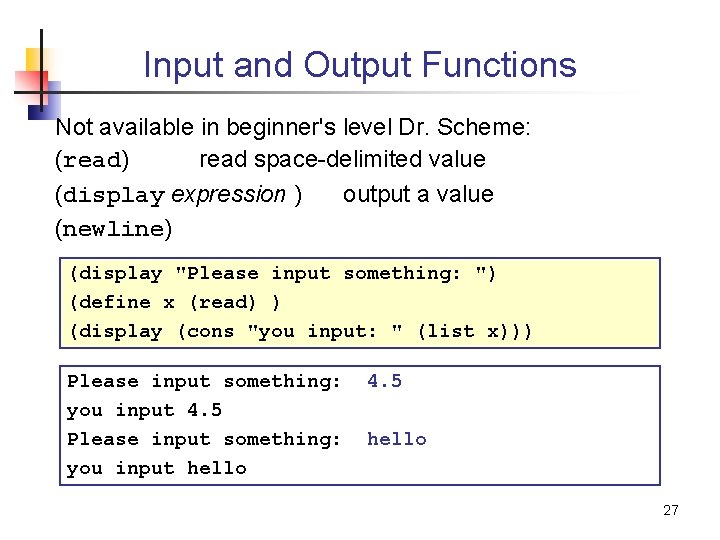 Input and Output Functions

Not available in beginner's level Dr. Scheme:

(read) read space-delimited value

(display expression ) output a value

(newline)

(display "Please input something: ")
(define x (read) )
(display (cons "you input: " (list x)))

Please input something: 4.5
you input 4.5
Please input something: hello
you input hello

27